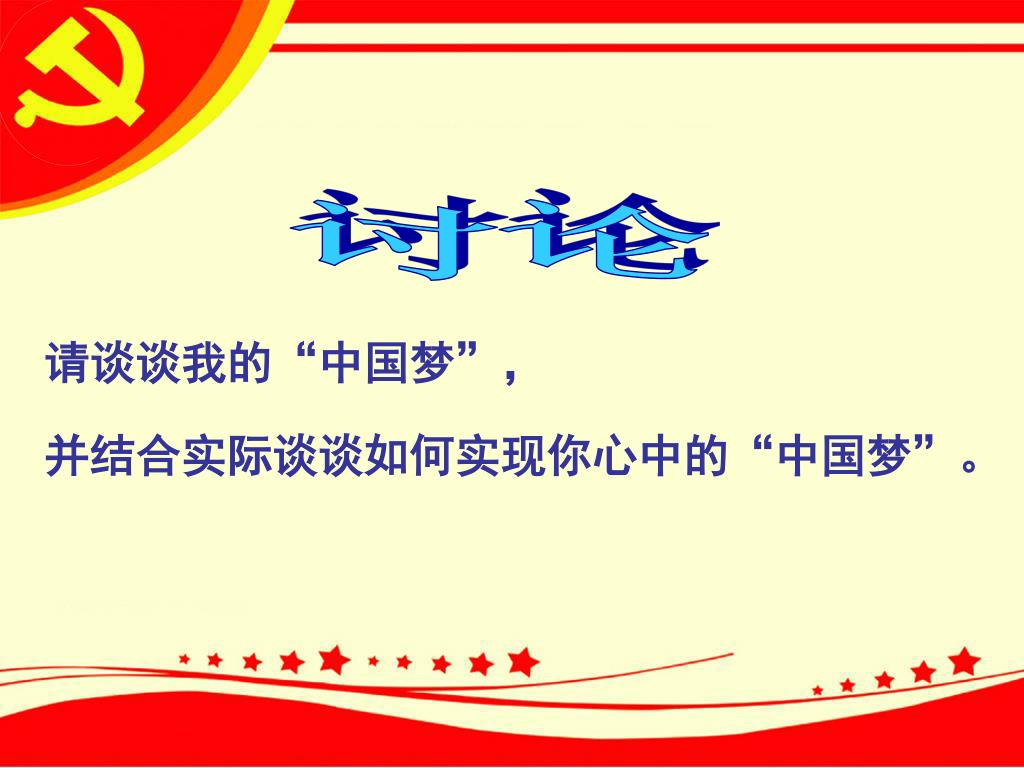 讨论

请谈谈我的“中国梦”，

并结合实际谈谈如何实现你心中的“中国梦”。